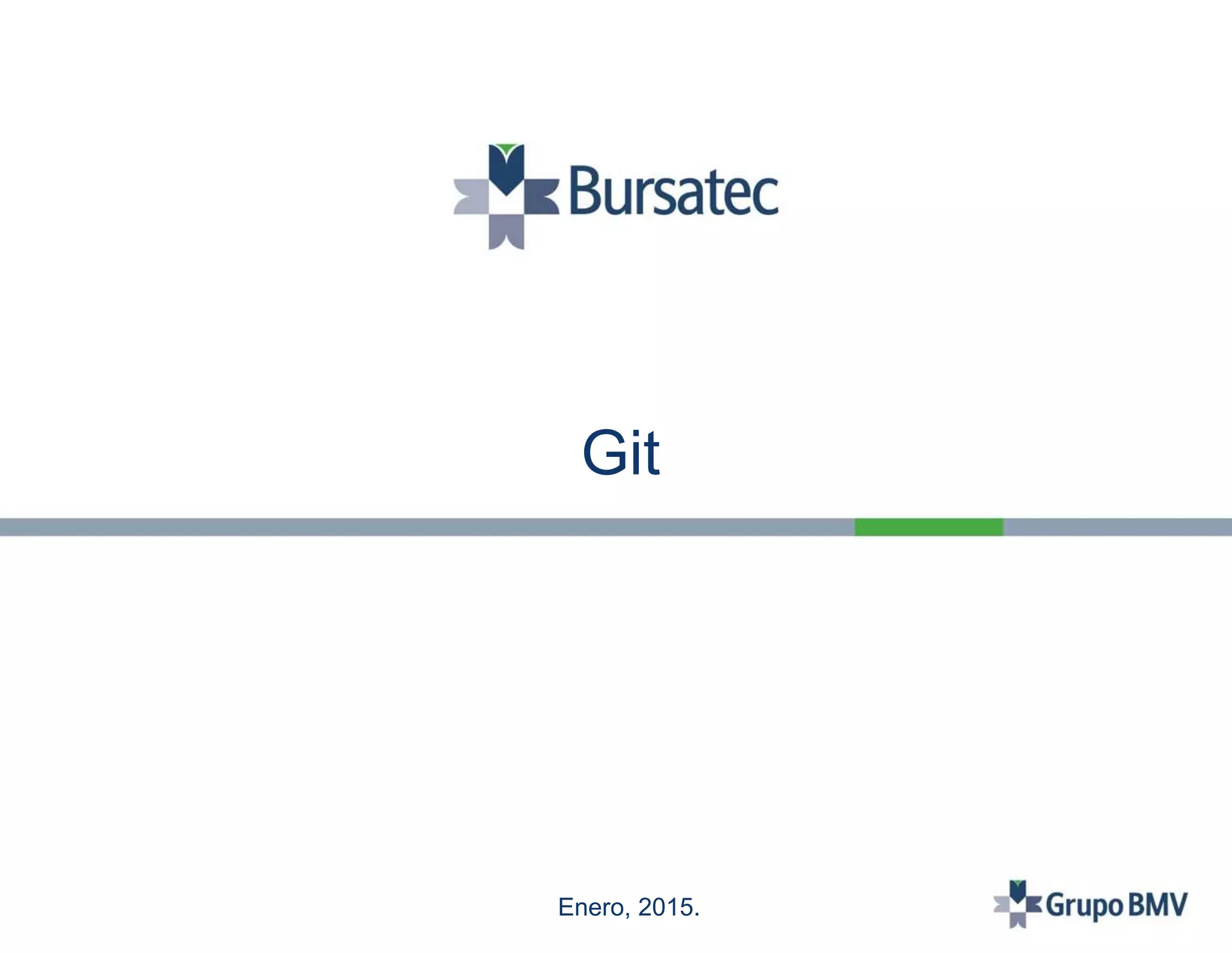 Bursatec

Git

Enero, 2015.

Grupo BMV